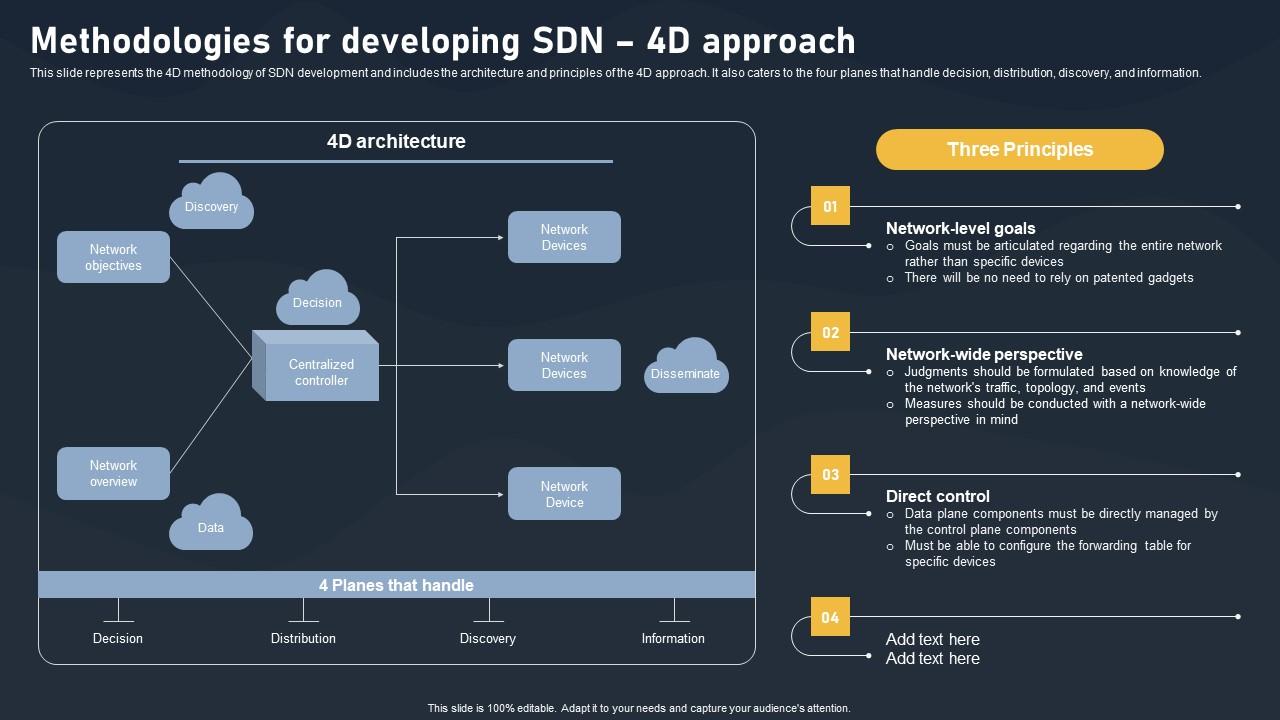 Methodologies for developing SDN – 4D approach

This slide represents the 4D methodology of SDN development and includes the architecture and principles of the 4D approach. It also caters to the four planes that handle decision, distribution, discovery, and information.

4D architecture

Discovery

Network objectives

Decision

Centralized controller

Network overview

Data

Network Devices

Network Devices

Network Device

Disseminate

4 Planes that handle

Decision

Distribution

Discovery

Information

Three Principles

01

Network-level goals
○ Goals must be articulated regarding the entire network rather than specific devices
○ There will be no need to rely on patented gadgets

02

Network-wide perspective
○ Judgments should be formulated based on knowledge of the network's traffic, topology, and events
○ Measures should be conducted with a network-wide perspective in mind

03

Direct control
○ Data plane components must be directly managed by the control plane components
○ Must be able to configure the forwarding table for specific devices

04

Add text here
Add text here

This slide is 100% editable. Adapt it to your needs and capture your audience's attention.